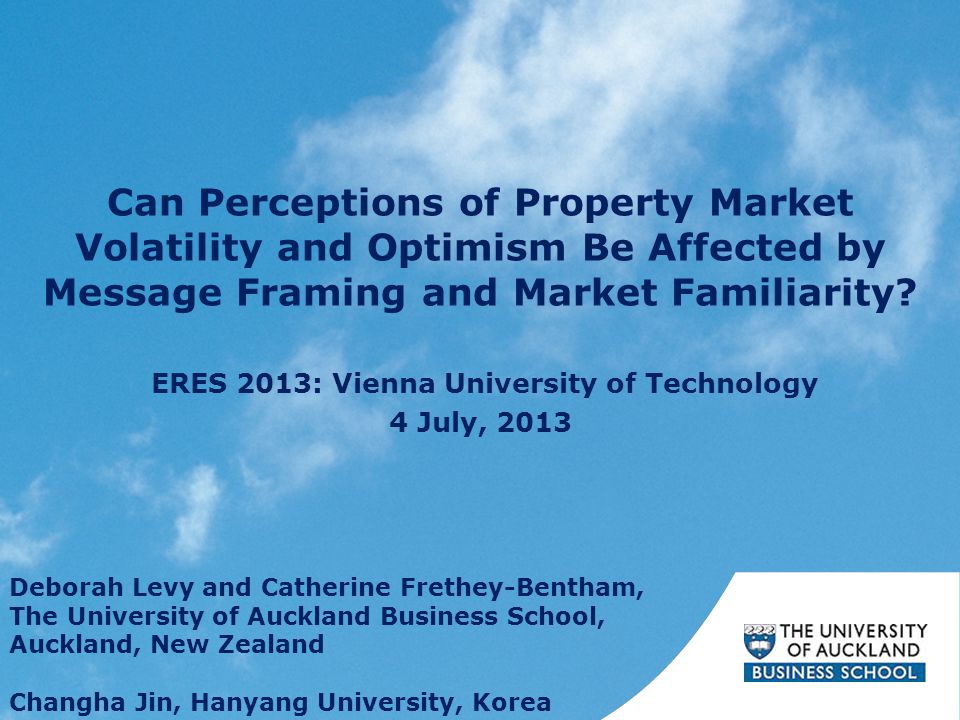 Can Perceptions of Property Market Volatility and Optimism Be Affected by Message Framing and Market Familiarity?

ERES 2013: Vienna University of Technology
4 July, 2013

Deborah Levy and Catherine Frethey-Bentham,
The University of Auckland Business School,
Auckland, New Zealand

Changha Jin, Hanyang University, Korea

THE UNIVERSITY OF AUCKLAND
BUSINESS SCHOOL